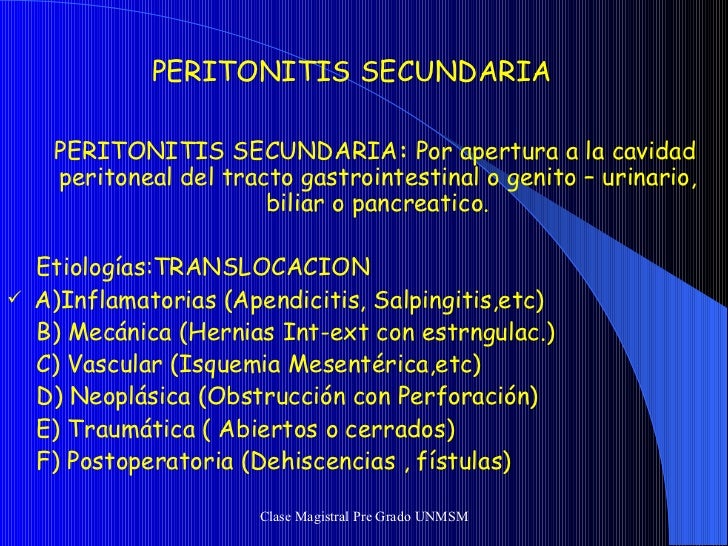 PERITONITIS SECUNDARIA

PERITONITIS SECUNDARIA: Por apertura a la cavidad peritoneal del tracto gastrointestinal o genito – urinario, biliar o pancreatico.

Etiologías:TRANSLOCACION
✓ A)Inflamatorias (Apendicitis, Salpingitis,etc)
B) Mecánica (Hernias Int-ext con estrngulac.)
C) Vascular (Isquemia Mesentérica,etc)
D) Neoplásica (Obstrucción con Perforación)
E) Traumática ( Abiertos o cerrados)
F) Postoperatoria (Dehiscencias , fístulas)

Clase Magistral Pre Grado UNMSM